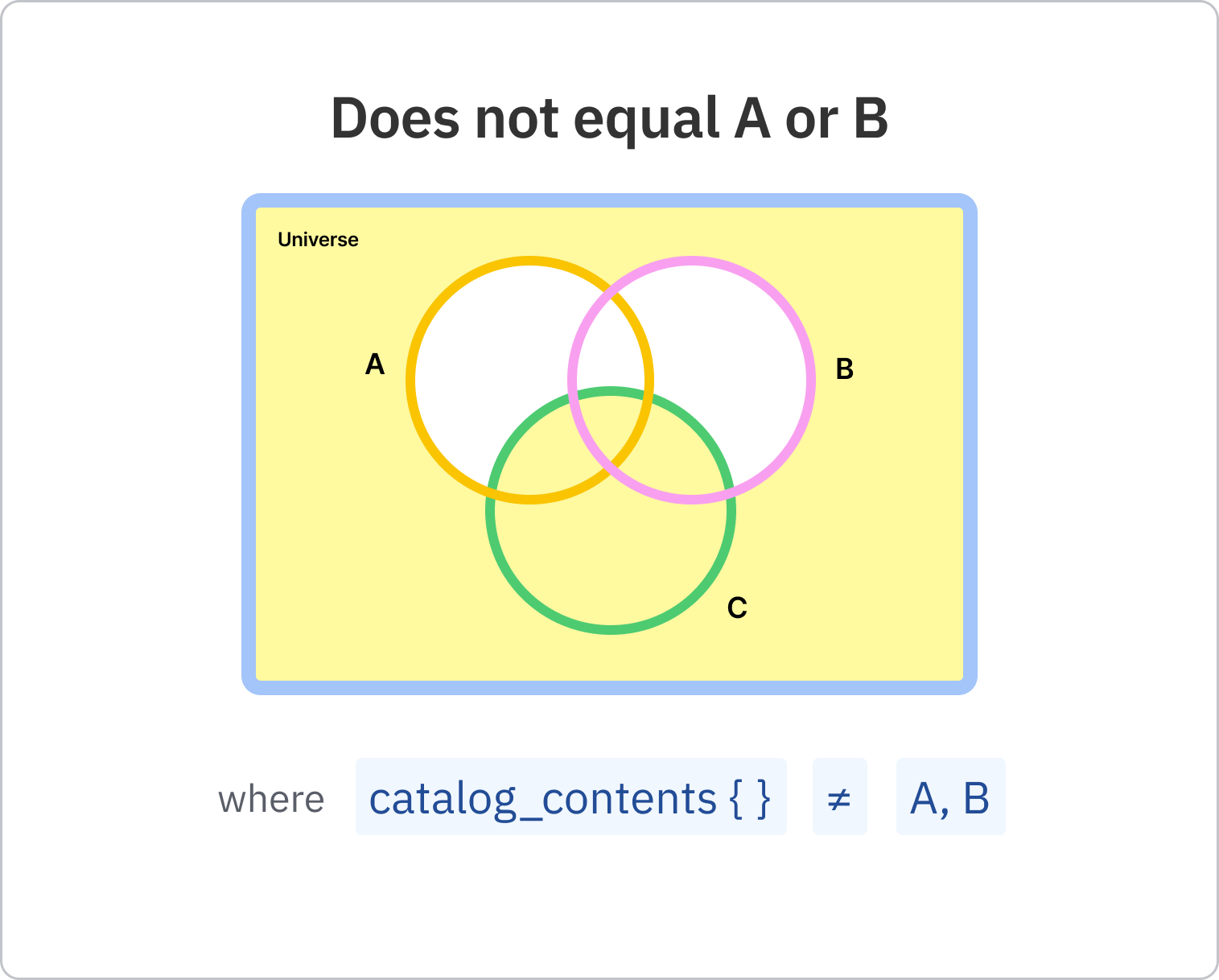 Does not equal A or B

Universe

A

B

C

where catalog_contents { } ≠ A, B